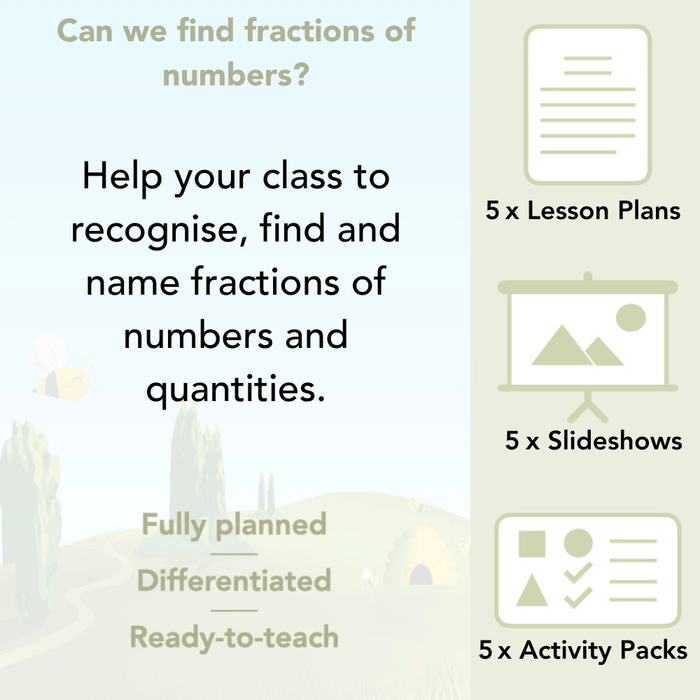 Can we find fractions of numbers?

Help your class to recognise, find and name fractions of numbers and quantities.

Fully planned

Differentiated

Ready-to-teach

5 x Lesson Plans

5 x Slideshows

5 x Activity Packs